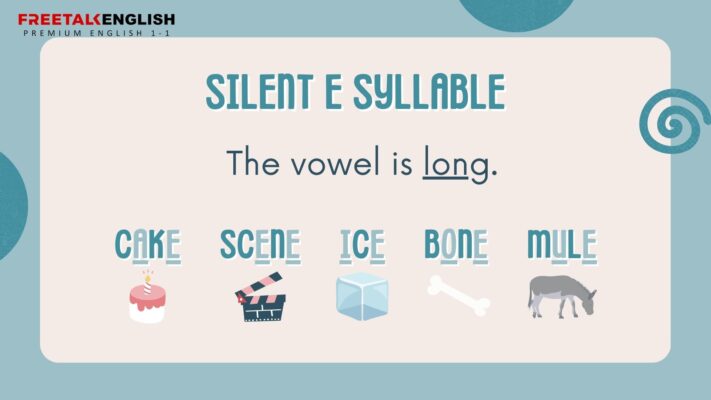 FREETALKENGLISH
PREMIUM ENGLISH 1-1

SILENT E SYLLABLE

The vowel is long.

CAKE SCENE ICE BONE MULE